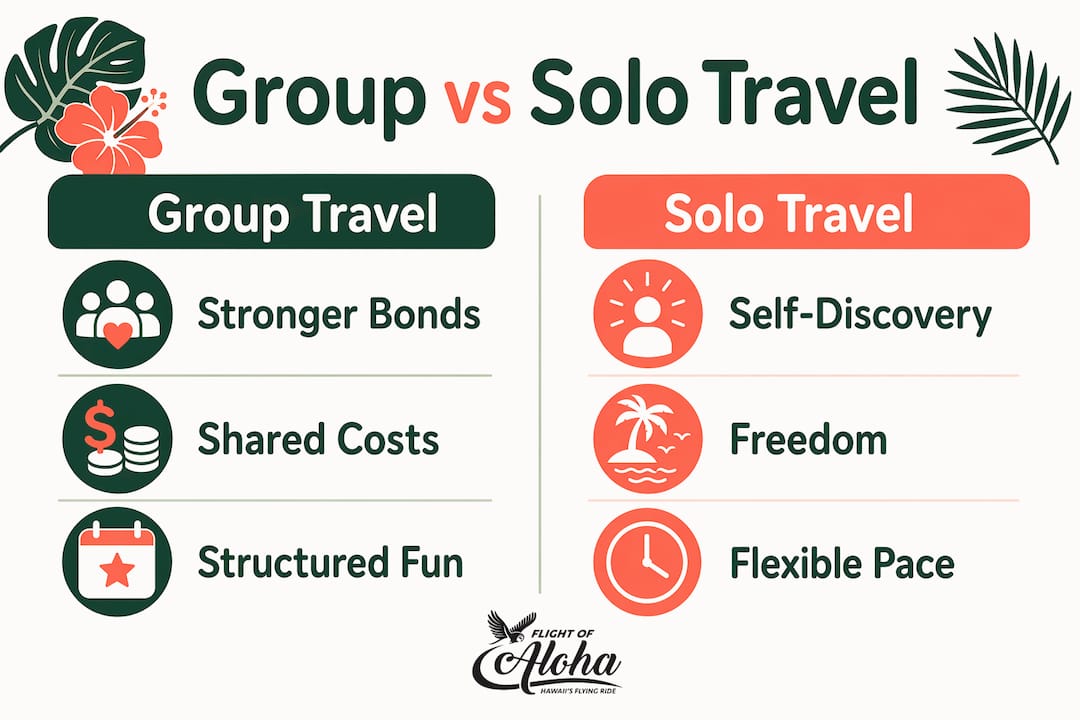 Group vs Solo Travel

Group Travel

Stronger Bonds

Shared Costs

Structured Fun

Solo Travel

Self-Discovery

Freedom

Flexible Pace

FLIGHT OF
Aloha
HAWAII'S FLYING RIDE